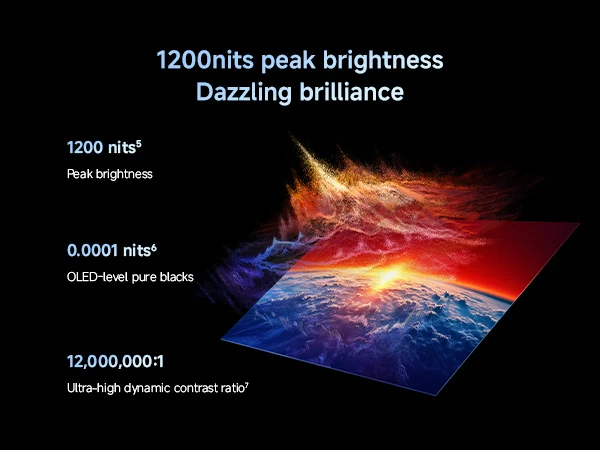 1200nits peak brightness
Dazzling brilliance

1200 nits$^{5}$
Peak brightness

0.0001 nits$^{6}$
OLED-level pure blacks

12,000,000:1
Ultra-high dynamic contrast ratio$^{7}$